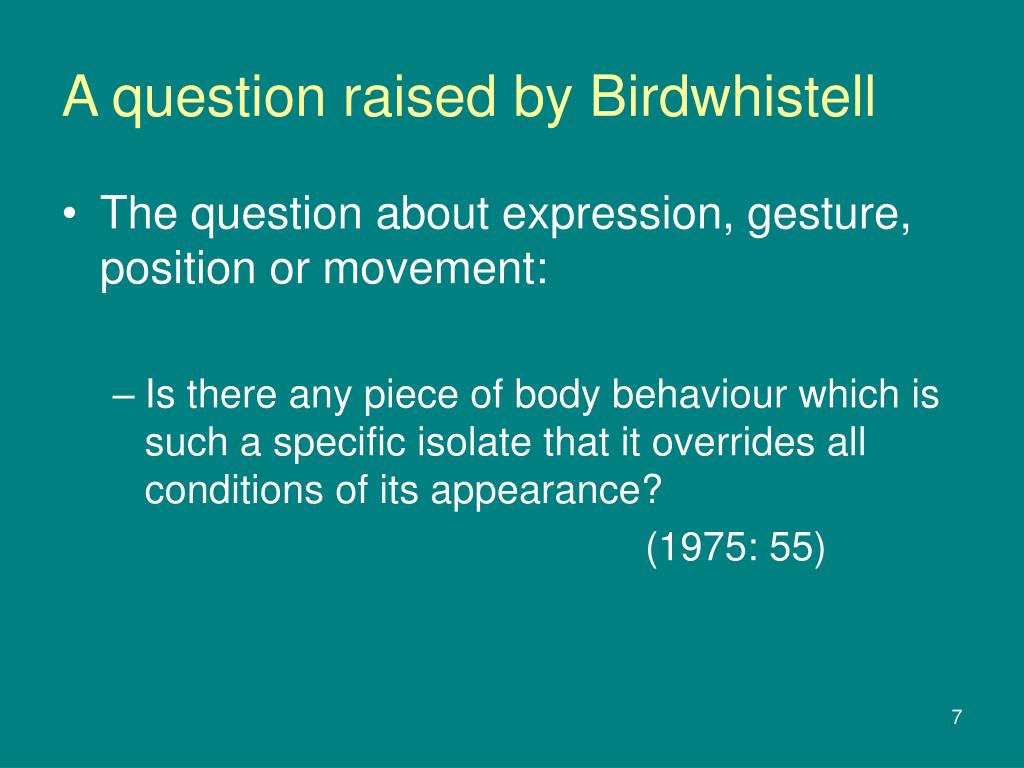 A question raised by Birdwhistell

• The question about expression, gesture, position or movement:

– Is there any piece of body behaviour which is such a specific isolate that it overrides all conditions of its appearance?

(1975: 55)

7